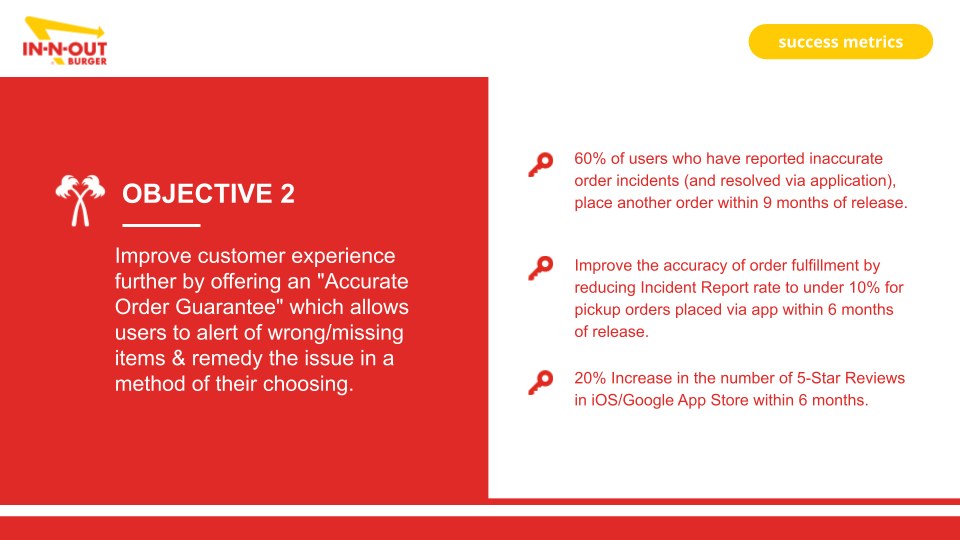 IN-N-OUT BURGER

success metrics

OBJECTIVE 2

Improve customer experience further by offering an "Accurate Order Guarantee" which allows users to alert of wrong/missing items & remedy the issue in a method of their choosing.

60% of users who have reported inaccurate order incidents (and resolved via application), place another order within 9 months of release.

Improve the accuracy of order fulfillment by reducing Incident Report rate to under 10% for pickup orders placed via app within 6 months of release.

20% Increase in the number of 5-Star Reviews in iOS/Google App Store within 6 months.